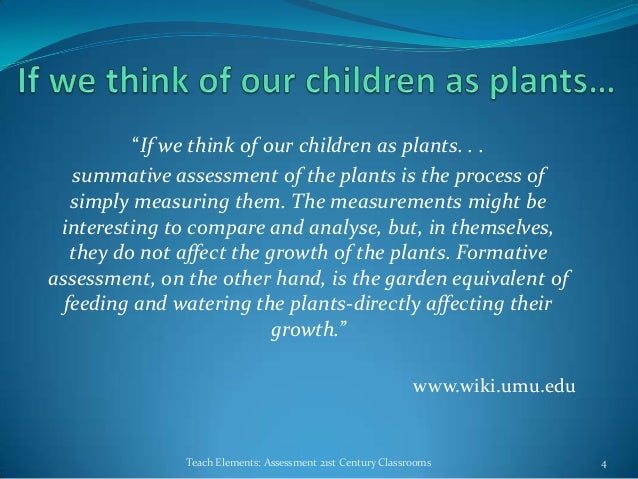 If we think of our children as plants…

“If we think of our children as plants. . .
summative assessment of the plants is the process of simply measuring them. The measurements might be interesting to compare and analyse, but, in themselves, they do not affect the growth of the plants. Formative assessment, on the other hand, is the garden equivalent of feeding and watering the plants-directly affecting their growth.”

www.wiki.umu.edu

Teach Elements: Assessment 21st Century Classrooms

4